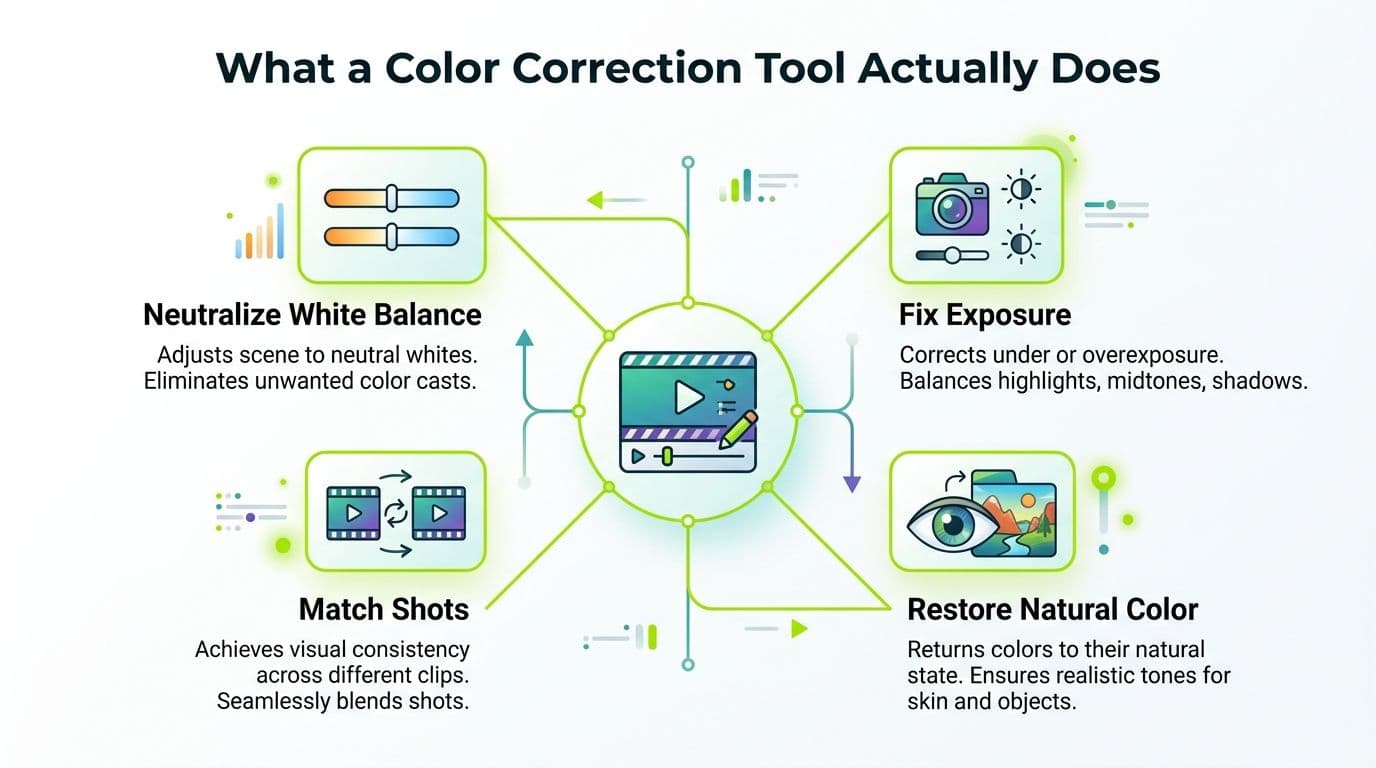 What a Color Correction Tool Actually Does

Neutralize White Balance

Adjusts scene to neutral whites. Eliminates unwanted color casts.

Fix Exposure

Corrects under or overexposure. Balances highlights, midtones, shadows.

Match Shots

Achieves visual consistency across different clips. Seamlessly blends shots.

Restore Natural Color

Returns colors to their natural state. Ensures realistic tones for skin and objects.